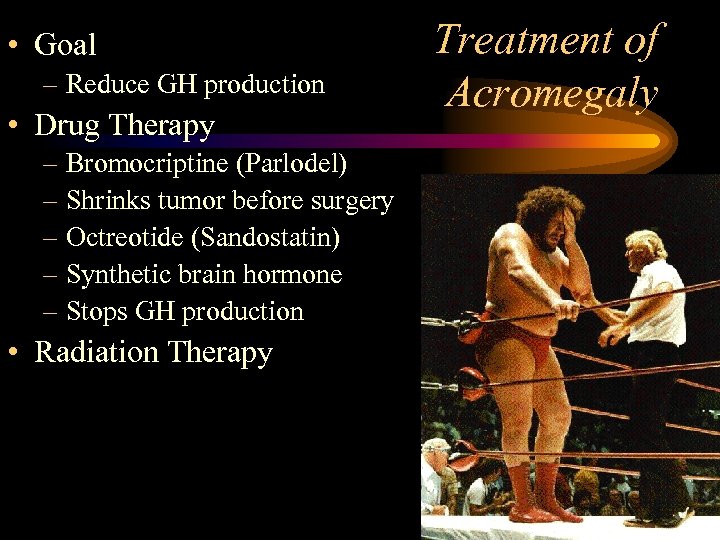 Treatment of Acromegaly

• Goal
– Reduce GH production
• Drug Therapy
– Bromocriptine (Parlodel)
– Shrinks tumor before surgery
– Octreotide (Sandostatin)
– Synthetic brain hormone
– Stops GH production
• Radiation Therapy